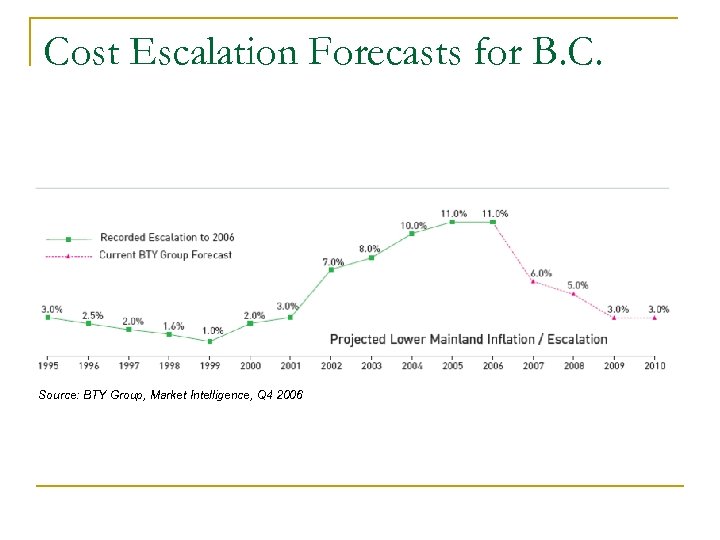 Cost Escalation Forecasts for B.C.

Recorded Escalation to 2006
Current BTY Group Forecast

3.0%
2.5%
2.0%
1.6%
1.0%
2.0%
3.0%
7.0%
8.0%
10.0%
11.0%
11.0%
6.0%
5.0%
3.0%
3.0%

Projected Lower Mainland Inflation / Escalation

1995 1996 1997 1998 1999 2000 2001 2002 2003 2004 2005 2006 2007 2008 2009 2010

Source: BTY Group, Market Intelligence, Q4 2006